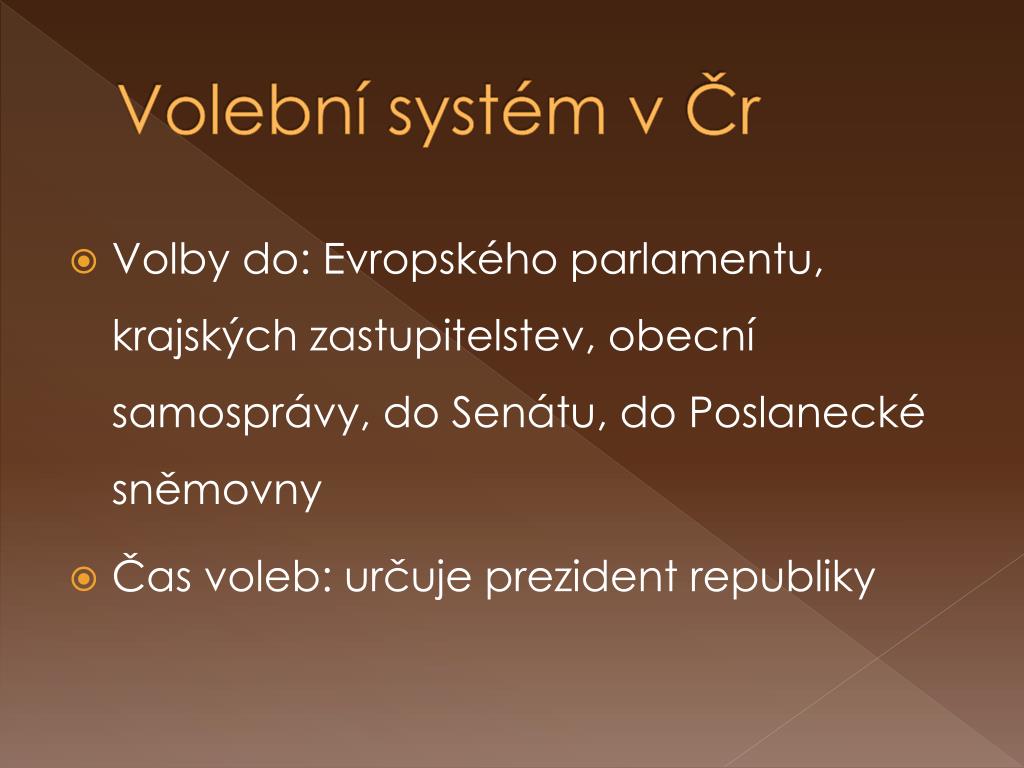 Volební systém v Čr

Volby do: Evropského parlamentu, krajských zastupitelstev, obecní samosprávy, do Senátu, do Poslanecké sněmovny

Čas voleb: určuje prezident republiky